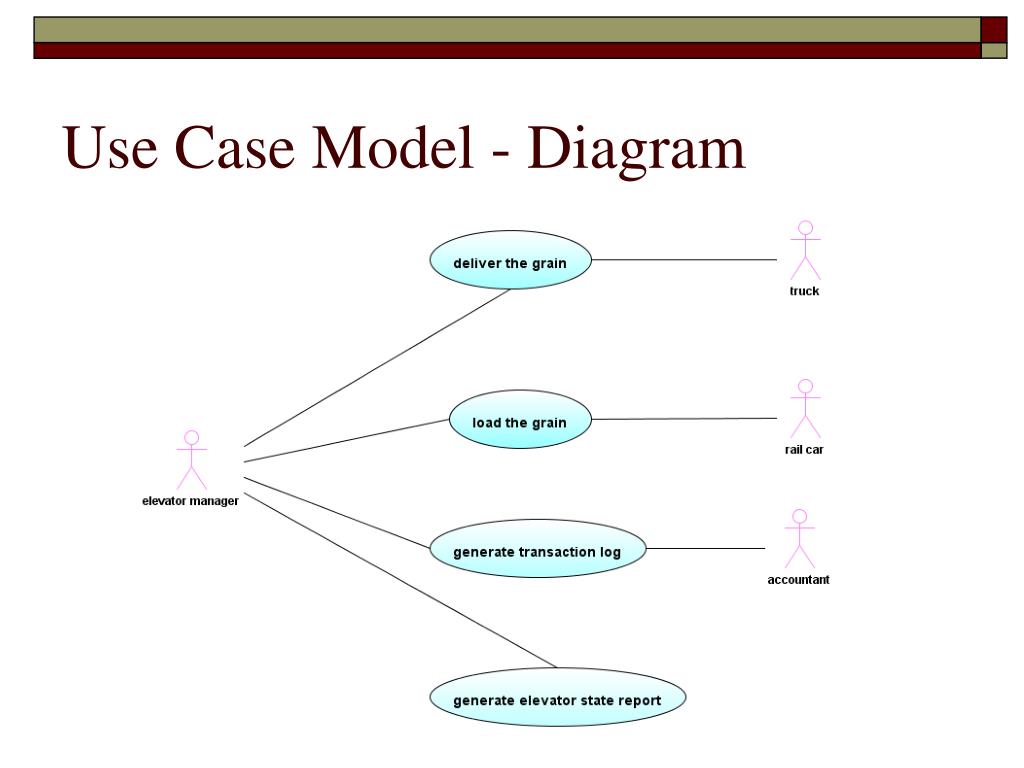 Use Case Model - Diagram

deliver the grain

truck

load the grain

rail car

elevator manager

generate transaction log

accountant

generate elevator state report